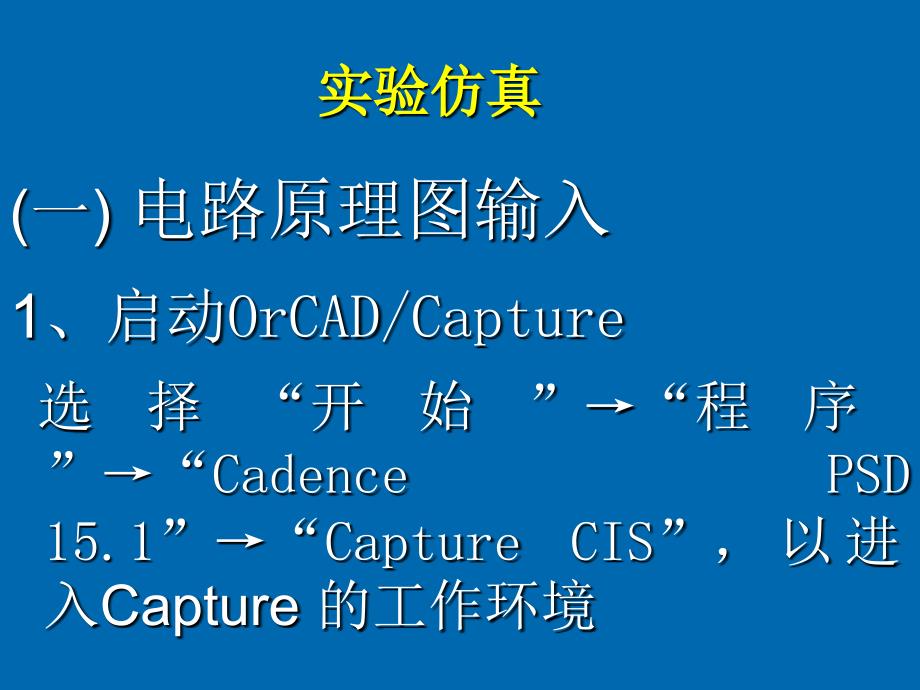 实验仿真

(一) 电路原理图输入

1、启动OrCAD/Capture

选择“开始”→“程序”→“Cadence PSD 15.1”→“Capture CIS”，以进入Capture 的工作环境